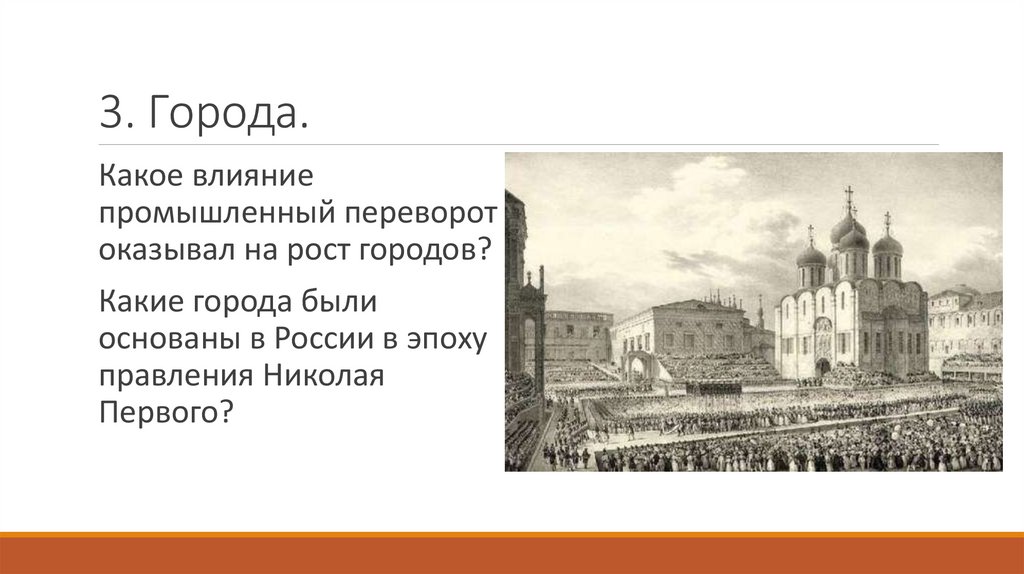 3. Города.

Какое влияние промышленный переворот оказывал на рост городов?

Какие города были основаны в России в эпоху правления Николая Первого?